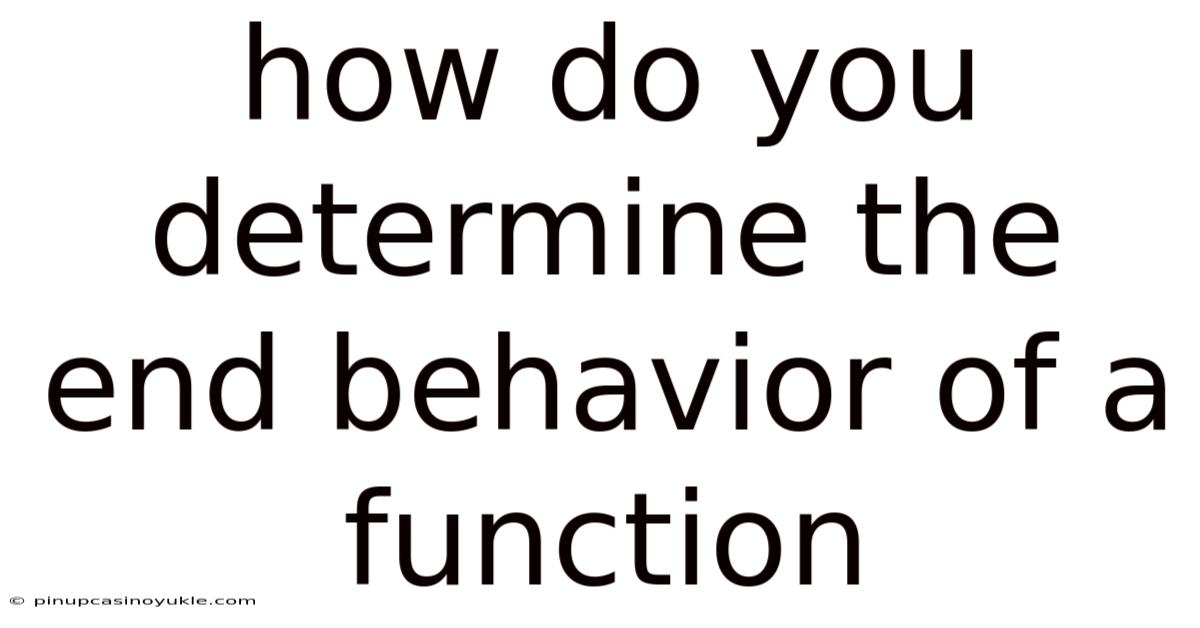 how do you determine the end behavior of a function

© pinupcasinoyukle.com